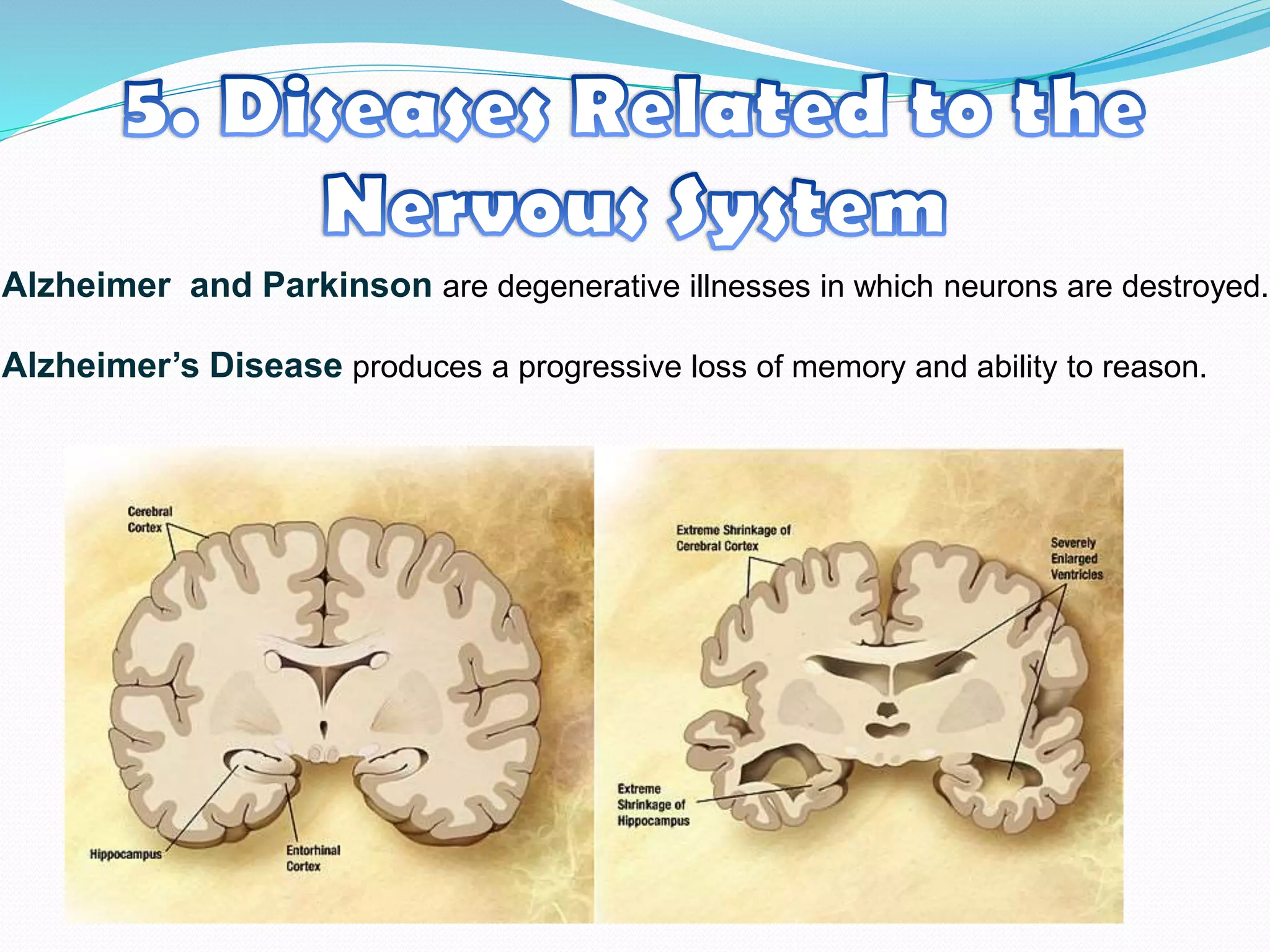 5. Diseases Related to the Nervous System

Alzheimer and Parkinson are degenerative illnesses in which neurons are destroyed.

Alzheimer's Disease produces a progressive loss of memory and ability to reason.

Cerebral Cortex

Hippocampus

Entorhinal Cortex

Extreme Shrinkage of Cerebral Cortex

Severely Enlarged Ventricles

Extreme Shrinkage of Hippocampus